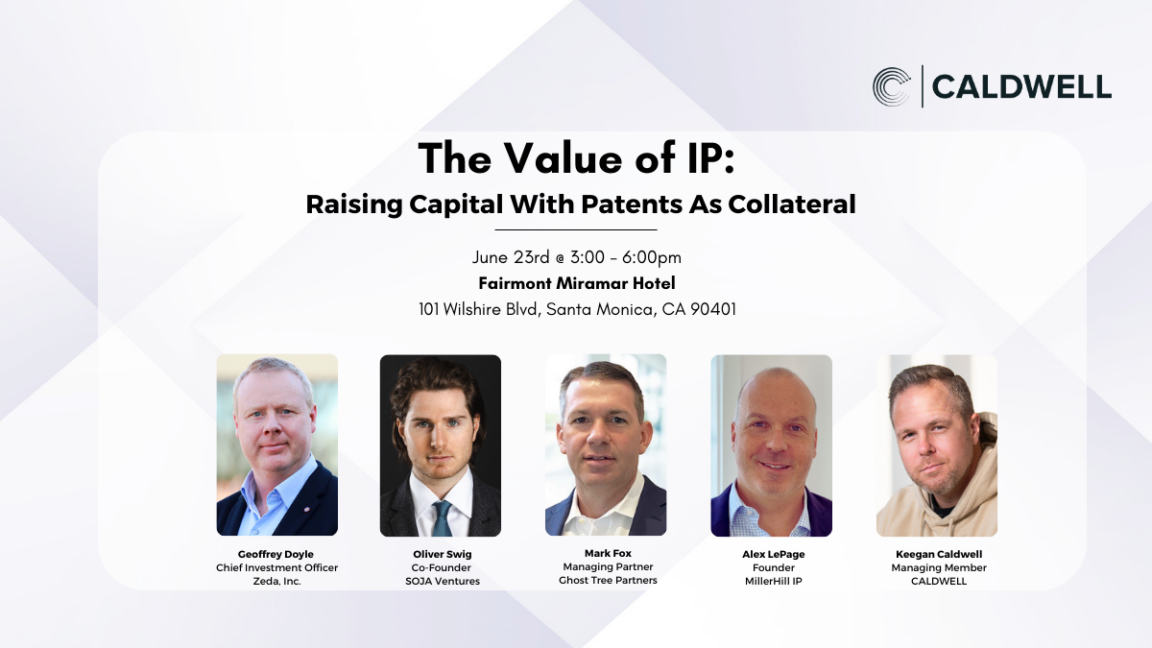 CALDWELL

The Value of IP:
Raising Capital With Patents As Collateral

June 23rd @ 3:00 - 6:00pm
Fairmont Miramar Hotel
101 Wilshire Blvd, Santa Monica, CA 90401

Geoffrey Doyle
Chief Investment Officer
Zeda, Inc.

Oliver Swig
Co-Founder
SOJA Ventures

Mark Fox
Managing Partner
Ghost Tree Partners

Alex LePage
Founder
MillerHill IP

Keegan Caldwell
Managing Member
CALDWELL